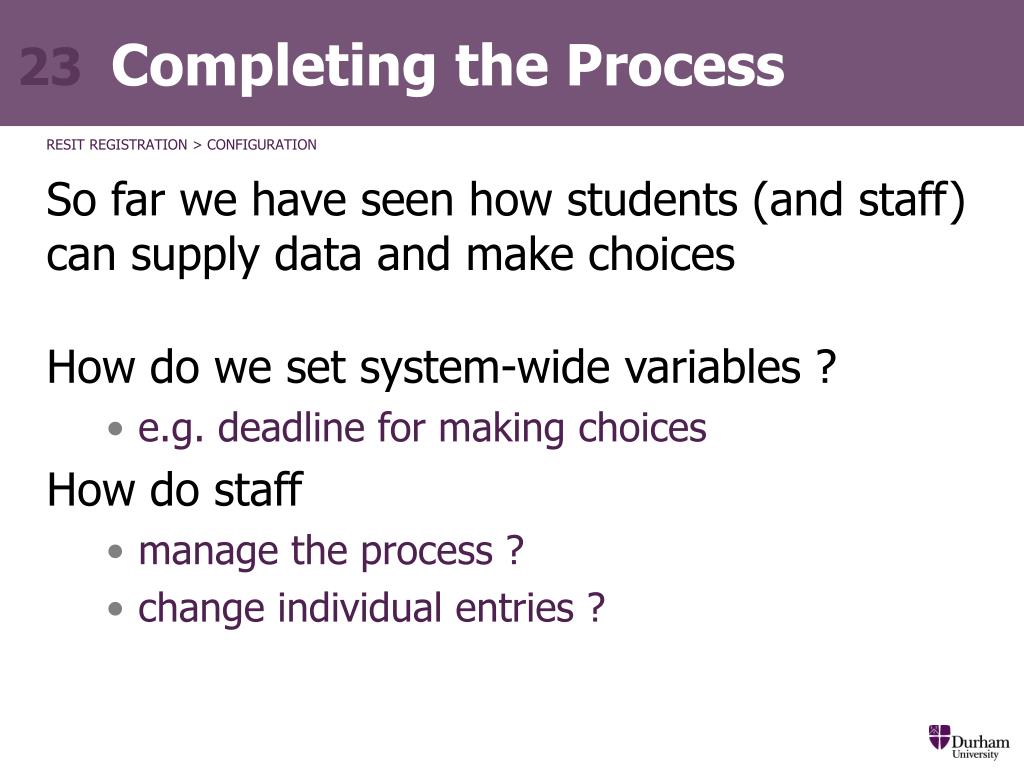 23 Completing the Process

RESIT REGISTRATION > CONFIGURATION

So far we have seen how students (and staff) can supply data and make choices

How do we set system-wide variables ?

• e.g. deadline for making choices

How do staff

• manage the process ?
• change individual entries ?

Durham University